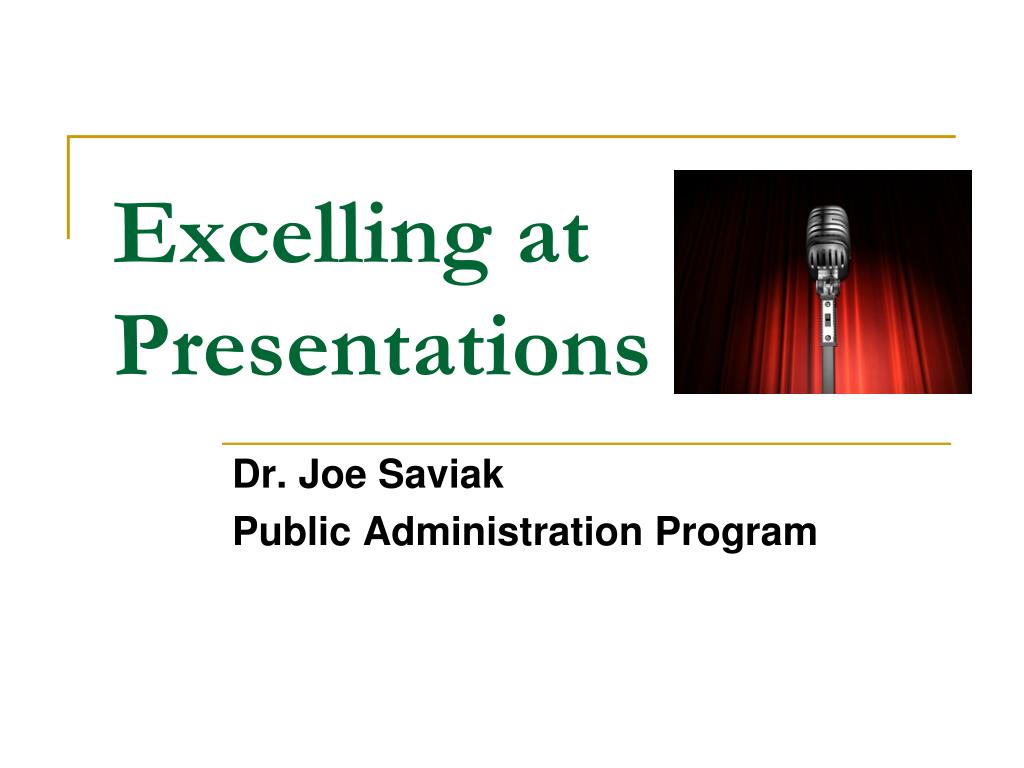 Excelling at Presentations

Dr. Joe Saviak
Public Administration Program